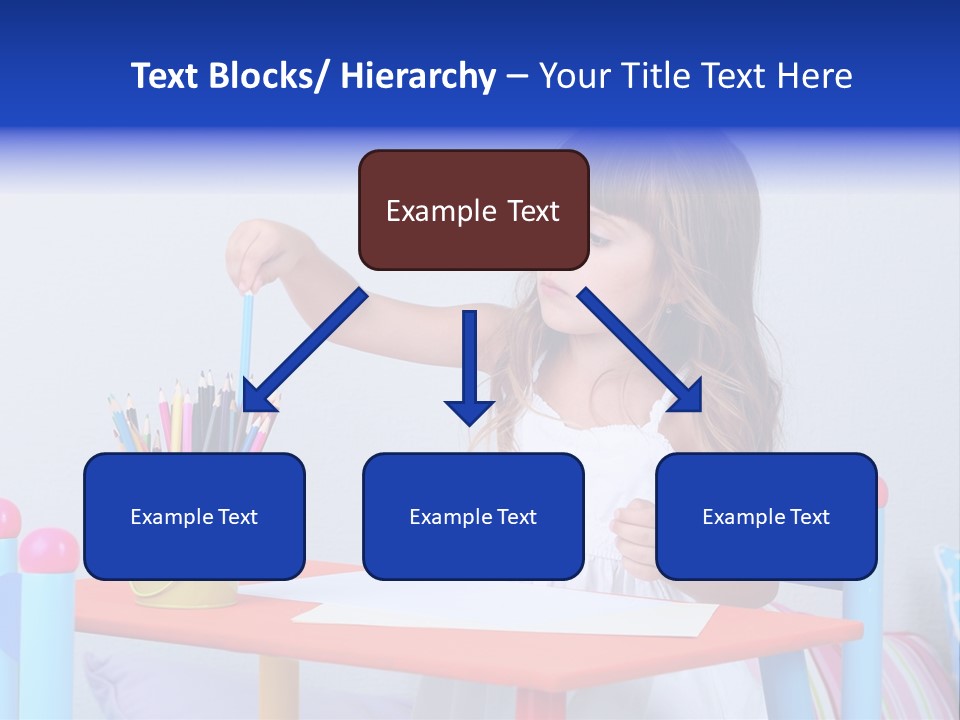 Text Blocks/ Hierarchy – Your Title Text Here

Example Text

Example Text

Example Text

Example Text